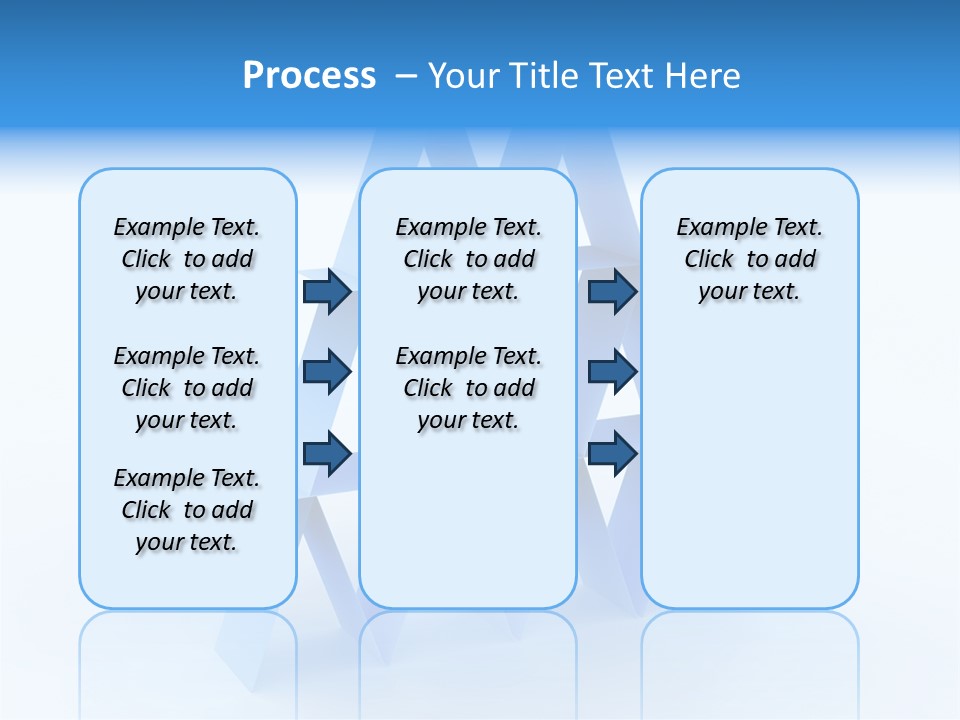 Process – Your Title Text Here

Example Text. Click to add your text.

Example Text. Click to add your text.

Example Text. Click to add your text.

Example Text. Click to add your text.

Example Text. Click to add your text.

Example Text. Click to add your text.